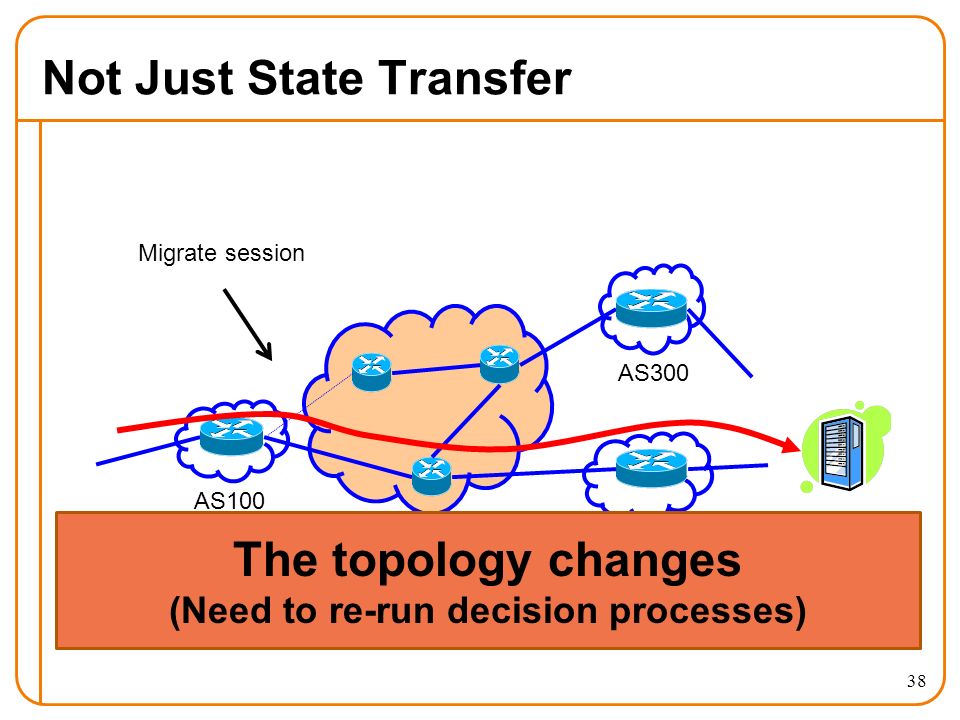 Not Just State Transfer

Migrate session

AS300

AS100

The topology changes
(Need to re-run decision processes)

38